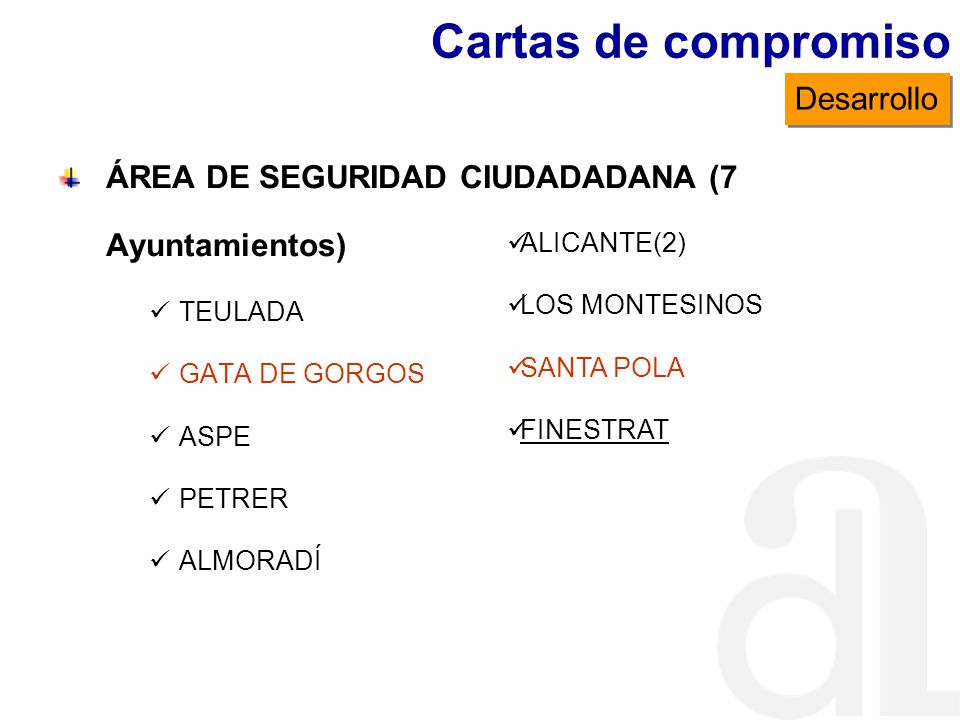 Cartas de compromiso

Desarrollo

ÁREA DE SEGURIDAD CIUDADADANA (7 Ayuntamientos)

✓ TEULADA

✓ GATA DE GORGOS

✓ ASPE

✓ PETRER

✓ ALMORADÍ

✓ALICANTE(2)

✓LOS MONTESINOS

✓SANTA POLA

✓FINESTRAT